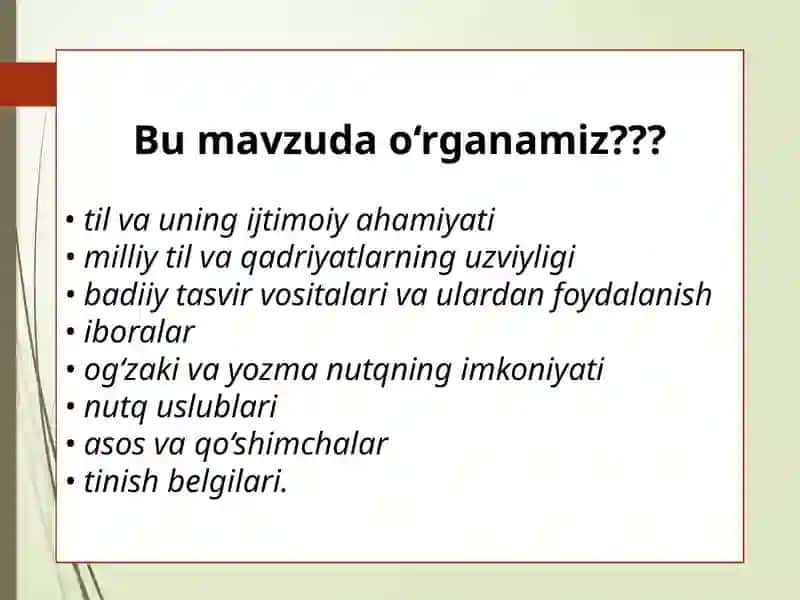 Bu mavzuda o‘rganamiz???

• til va uning ijtimoiy ahamiyati
• milliy til va qadriyatlarning uzviyligi
• badiiy tasvir vositalari va ulardan foydalanish
• iboralar
• og‘zaki va yozma nutqning imkoniyati
• nutq uslublari
• asos va qo‘shimchalar
• tinish belgilari.